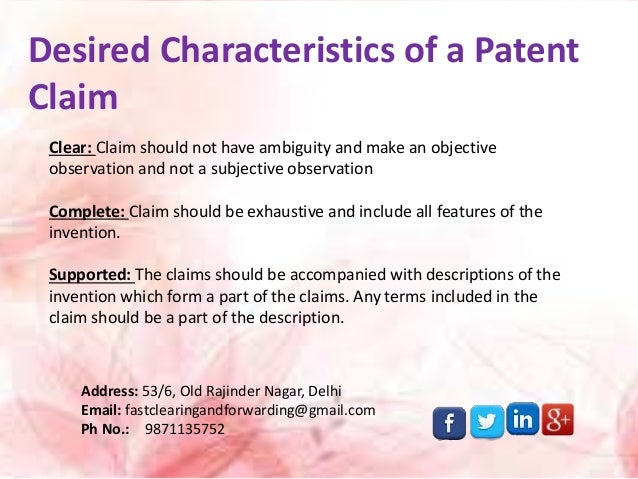 Desired Characteristics of a Patent Claim

Clear: Claim should not have ambiguity and make an objective observation and not a subjective observation

Complete: Claim should be exhaustive and include all features of the invention.

Supported: The claims should be accompanied with descriptions of the invention which form a part of the claims. Any terms included in the claim should be a part of the description.

Address: 53/6, Old Rajinder Nagar, Delhi
Email: fastclearingandforwarding@gmail.com
Ph No.: 9871135752

f in g+